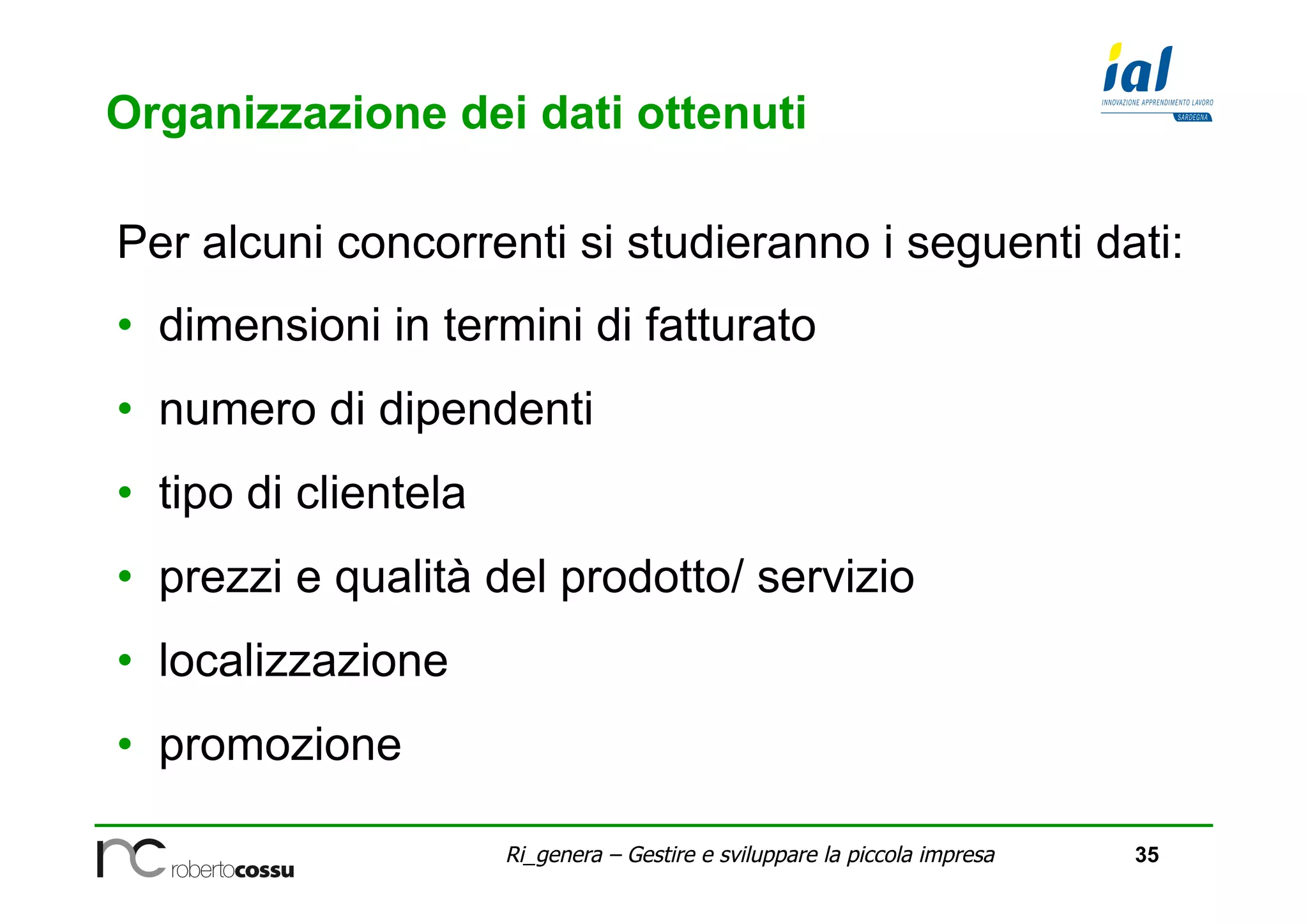 Organizzazione dei dati ottenuti

ial
INNOVAZIONE APPRENDIMENTO LAVORO
SARDEGNA

Per alcuni concorrenti si studieranno i seguenti dati:

• dimensioni in termini di fatturato
• numero di dipendenti
• tipo di clientela
• prezzi e qualità del prodotto/ servizio
• localizzazione
• promozione

rc robertocossu

Ri_genera – Gestire e sviluppare la piccola impresa

35